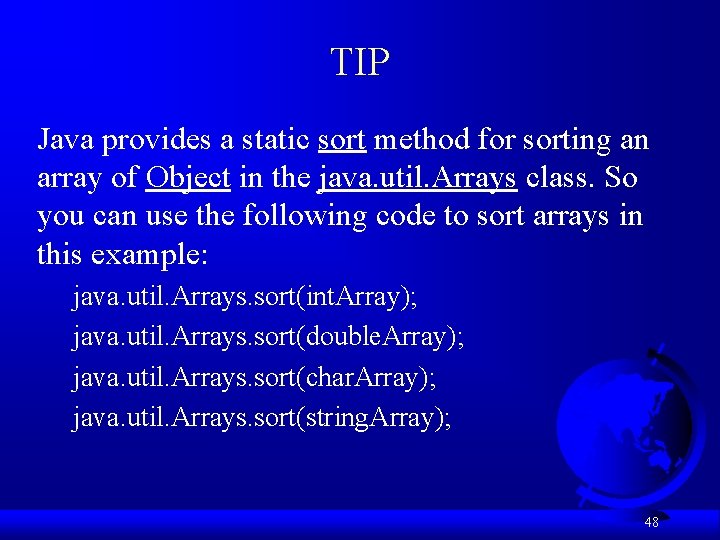 TIP

Java provides a static sort method for sorting an array of Object in the java.util.Arrays class. So you can use the following code to sort arrays in this example:

java.util.Arrays.sort(intArray);
java.util.Arrays.sort(doubleArray);
java.util.Arrays.sort(charArray);
java.util.Arrays.sort(stringArray);

48